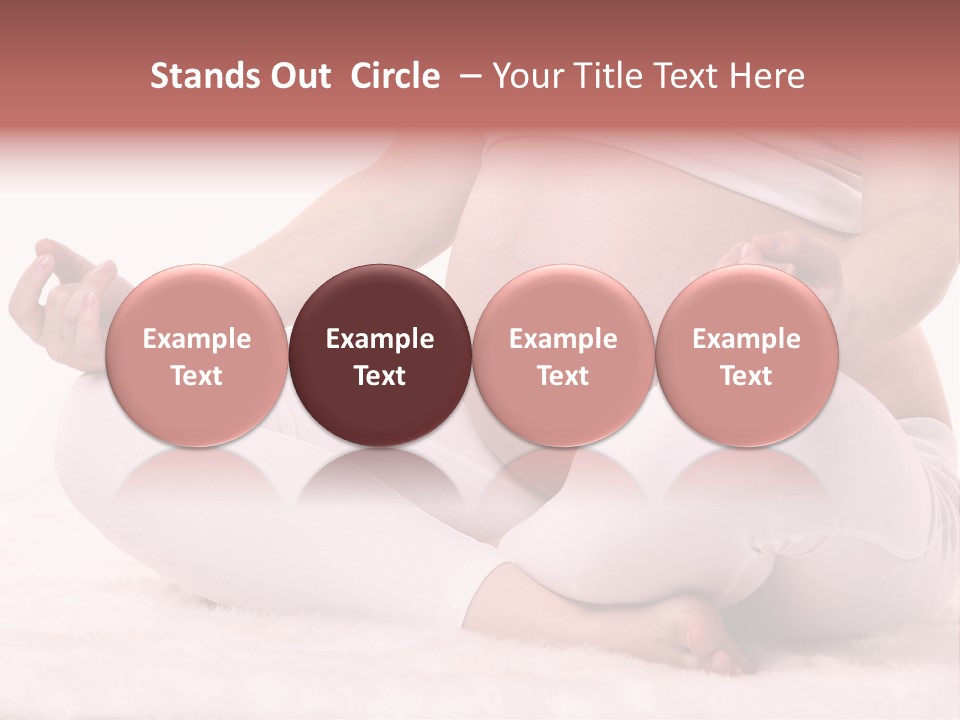 Stands Out Circle – Your Title Text Here

Example Text

Example Text

Example Text

Example Text